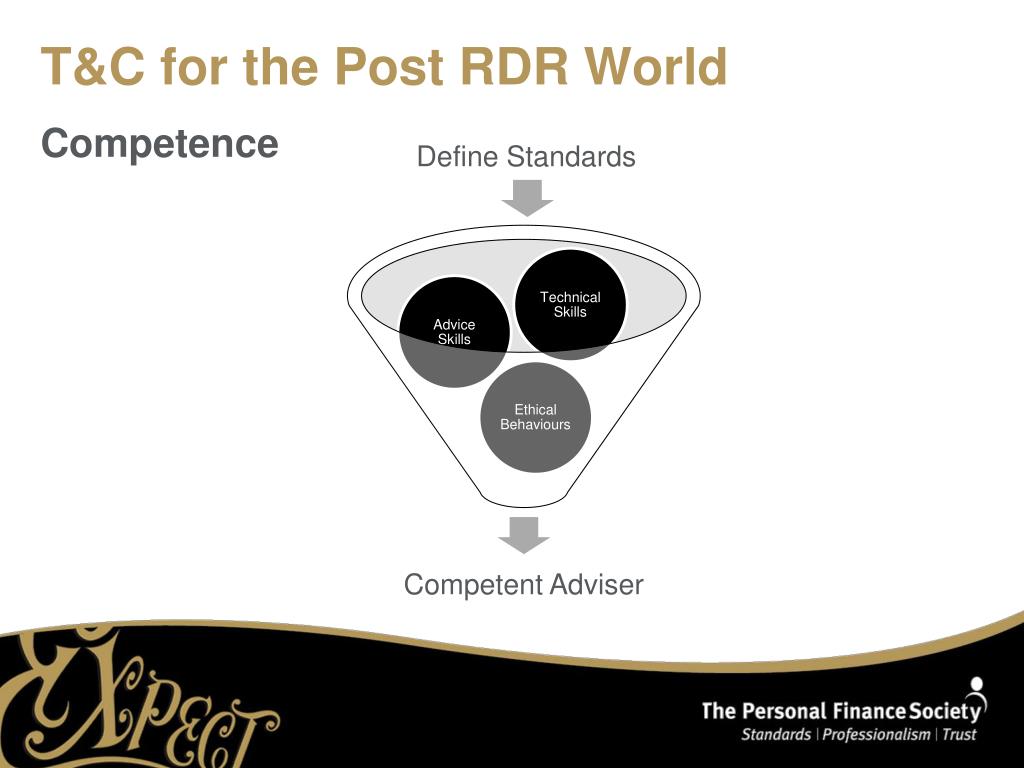 T&C for the Post RDR World

Competence

Define Standards

Technical Skills

Advice Skills

Ethical Behaviours

Competent Adviser

EXPECT

The Personal Finance Society
Standards | Professionalism | Trust